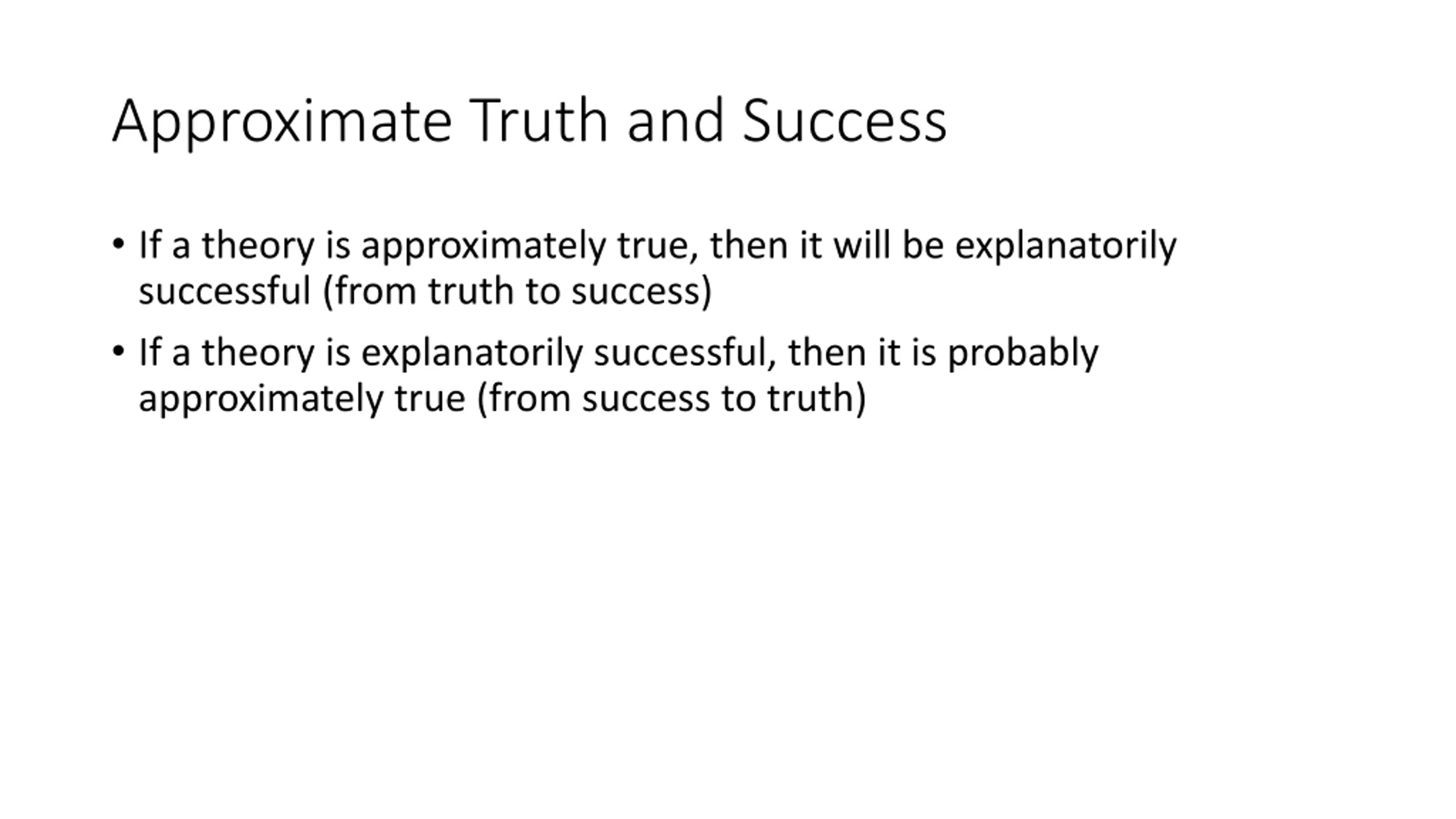 Approximate Truth and Success

• If a theory is approximately true, then it will be explanatorily successful (from truth to success)

• If a theory is explanatorily successful, then it is probably approximately true (from success to truth)